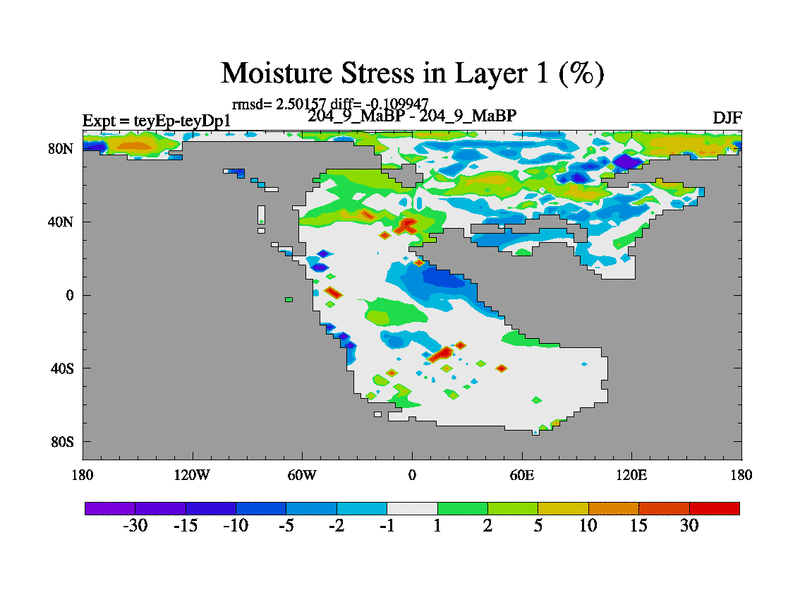 Moisture Stress in Layer 1 (%)

rmsd= 2.50157 diff= -0.109947

Expt = teyEp-teyDp1

204_9_MaBP - 204_9_MaBP

DJF

80N
40N
0
40S
80S

180
120W
60W
0
60E
120E
180

-30
-15
-10
-5
-2
-1
1
2
5
10
15
30